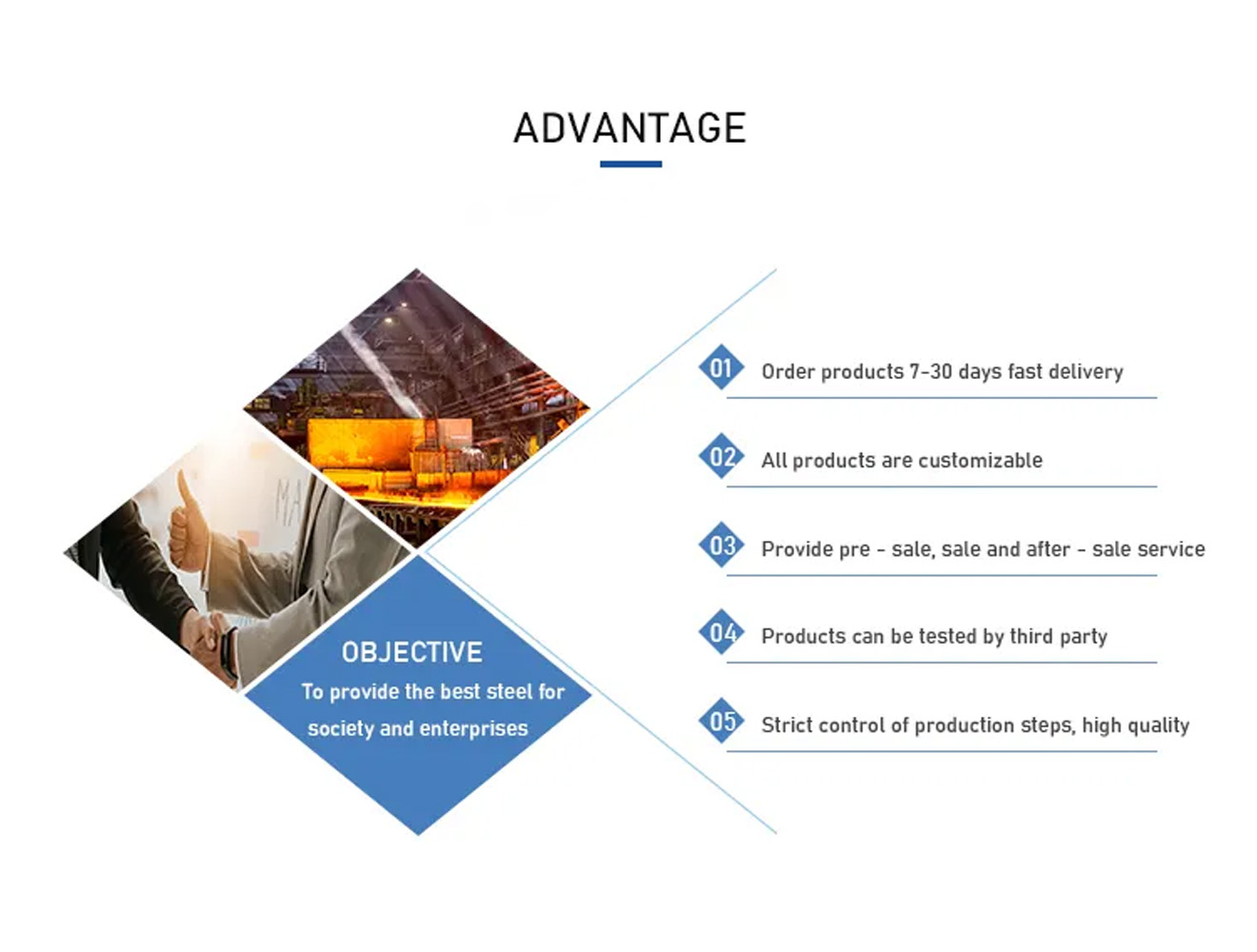 ADVANTAGE

OBJECTIVE
To provide the best steel for society and enterprises

01 Order products 7-30 days fast delivery

02 All products are customizable

03 Provide pre - sale, sale and after - sale service

04 Products can be tested by third party

05 Strict control of production steps, high quality